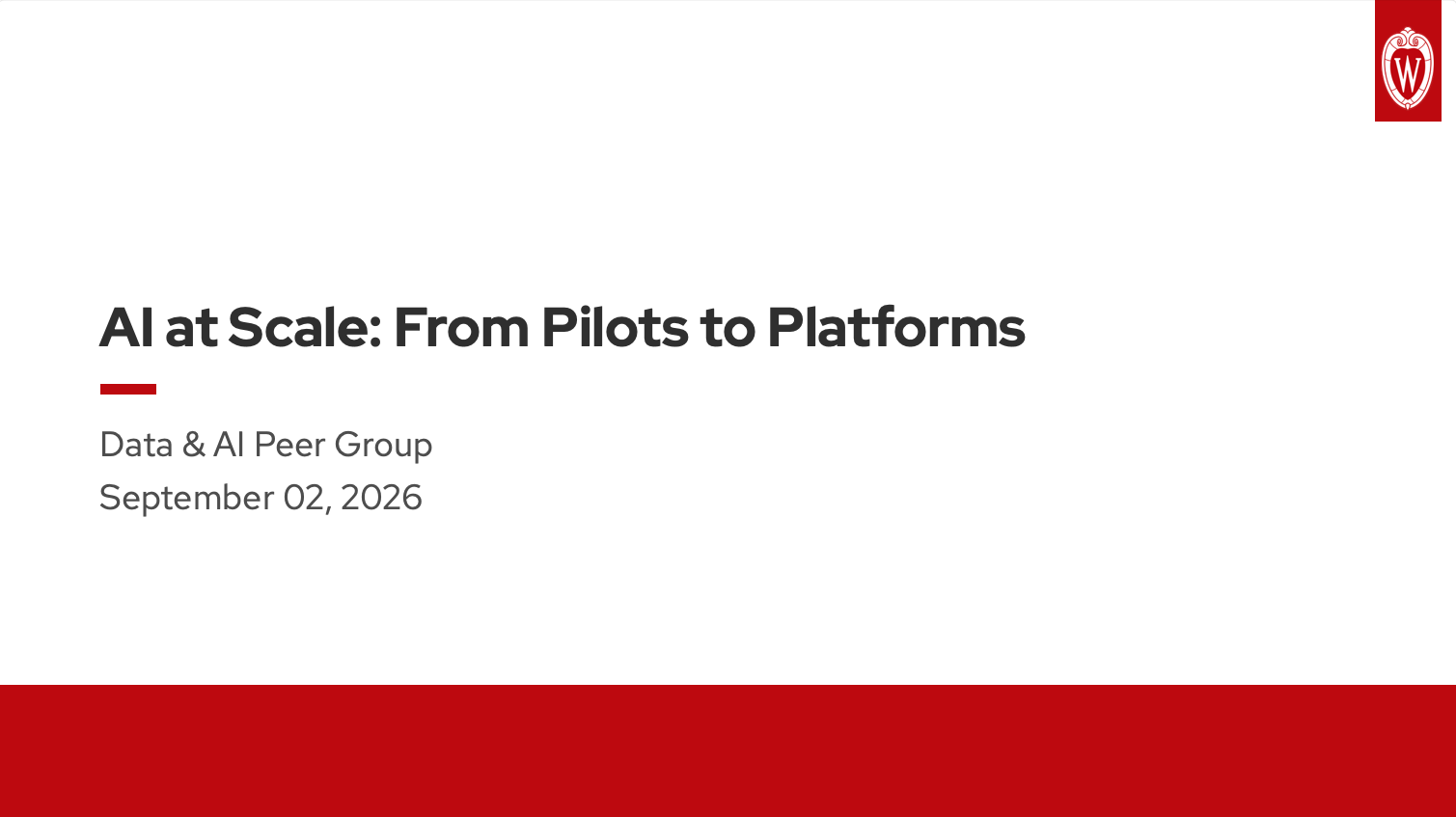 W

AI at Scale: From Pilots to Platforms

Data & AI Peer Group
September 02, 2026